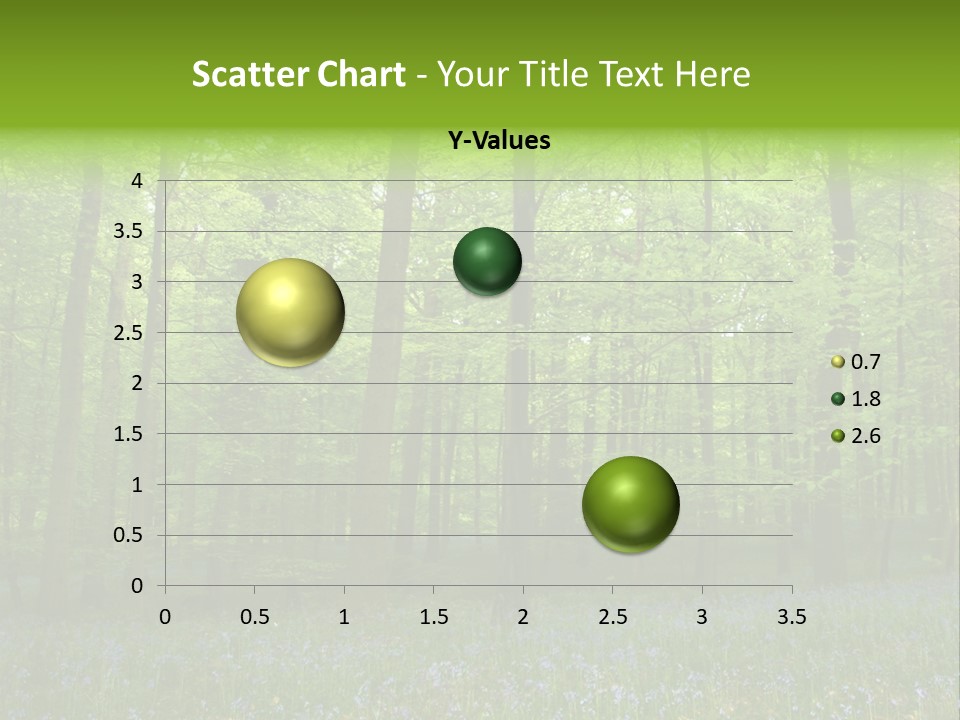 Scatter Chart - Your Title Text Here

Y-Values

4
3.5
3
2.5
2
1.5
1
0.5
0

0 0.5 1 1.5 2 2.5 3 3.5

0.7
1.8
2.6